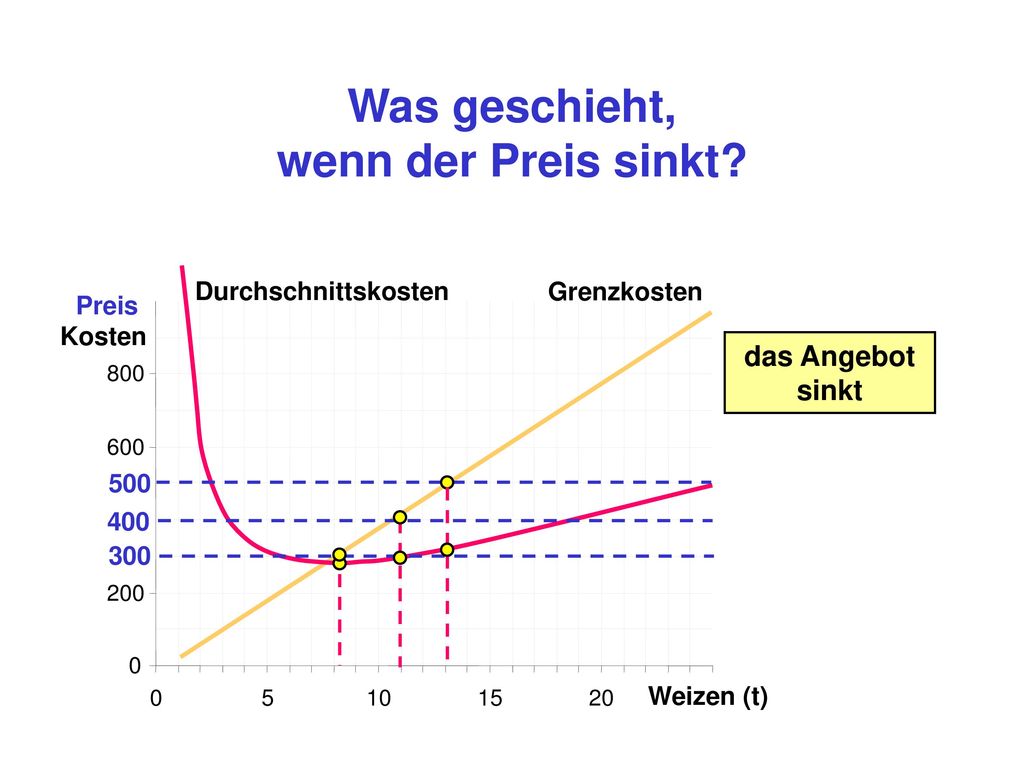 Was geschieht, wenn der Preis sinkt?

Durchschnittskosten

Grenzkosten

Preis
Kosten

das Angebot sinkt

800
600
500
400
300
200
0

0
5
10
15
20
Weizen (t)